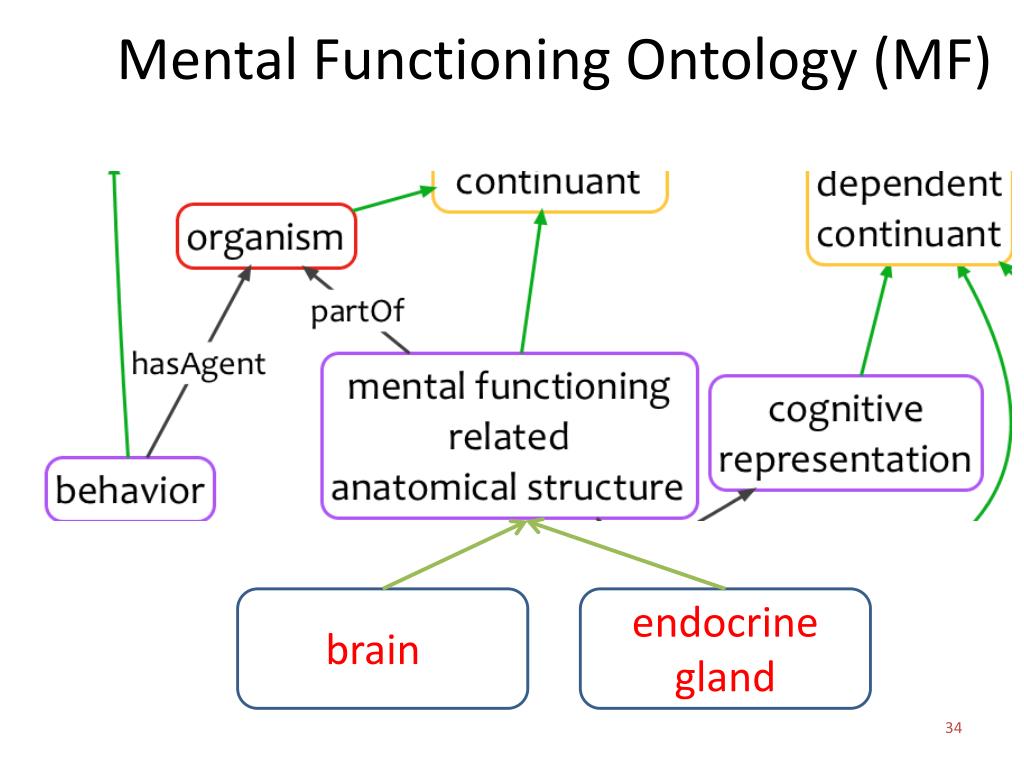 Mental Functioning Ontology (MF)

continuant

dependent continuant

organism

partOf

hasAgent

mental functioning related anatomical structure

cognitive representation

behavior

brain

endocrine gland

34